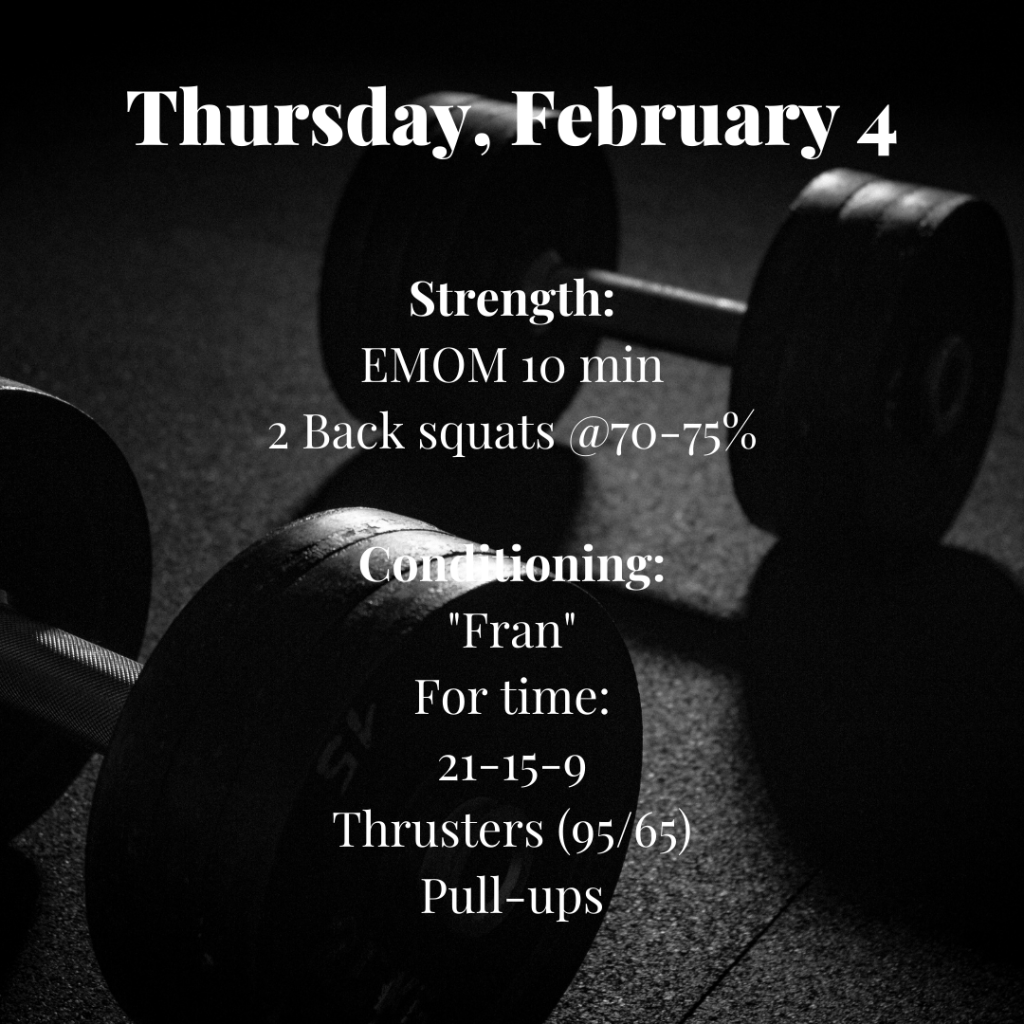 Thursday, February 4

Strength:
EMOM 10 min
2 Back squats @70-75%

Conditioning:
"Fran"
For time:
21-15-9
Thrusters (95/65)
Pull-ups